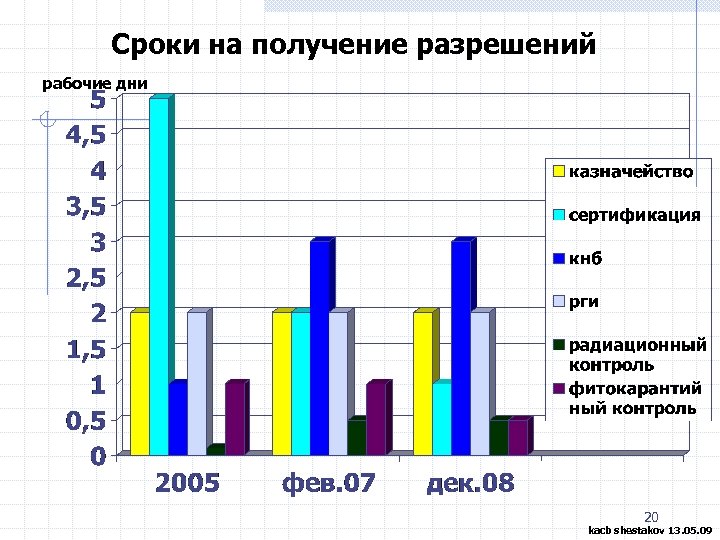 Сроки на получение разрешений

рабочие дни

5
4,5
4
3,5
3
2,5
2
1,5
1
0,5
0

2005
фев.07
дек.08

казначейство
сертификация
кнб
рги
радиационный контроль
фитокарантийный контроль

20

kacb shestakov 13.05.09